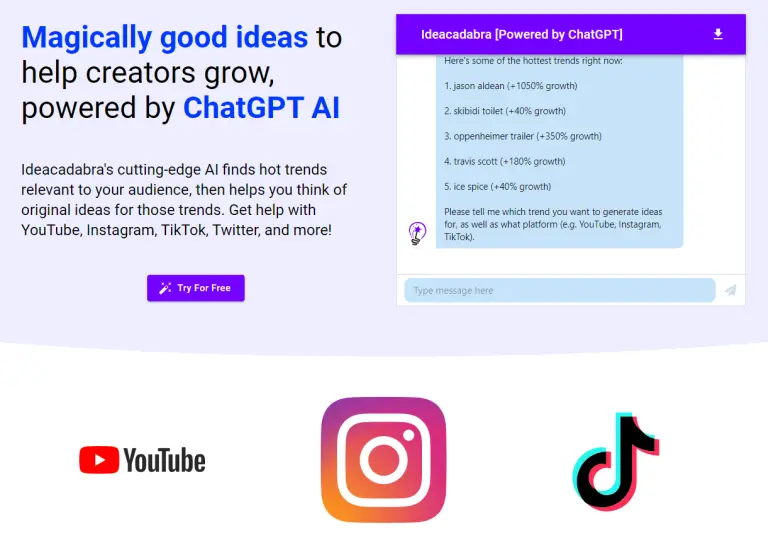 Magically good ideas to help creators grow, powered by ChatGPT AI

Ideacadabra's cutting-edge AI finds hot trends relevant to your audience, then helps you think of original ideas for those trends. Get help with YouTube, Instagram, TikTok, Twitter, and more!

Try For Free

Ideacadabra [Powered by ChatGPT]

Here's some of the hottest trends right now:

1. jason aldean (+1050% growth)

2. skibidi toilet (+40% growth)

3. oppenheimer trailer (+350% growth)

4. travis scott (+180% growth)

5. ice spice (+40% growth)

Please tell me which trend you want to generate ideas for, as well as what platform (e.g. YouTube, Instagram, TikTok).

Type message here

YouTube